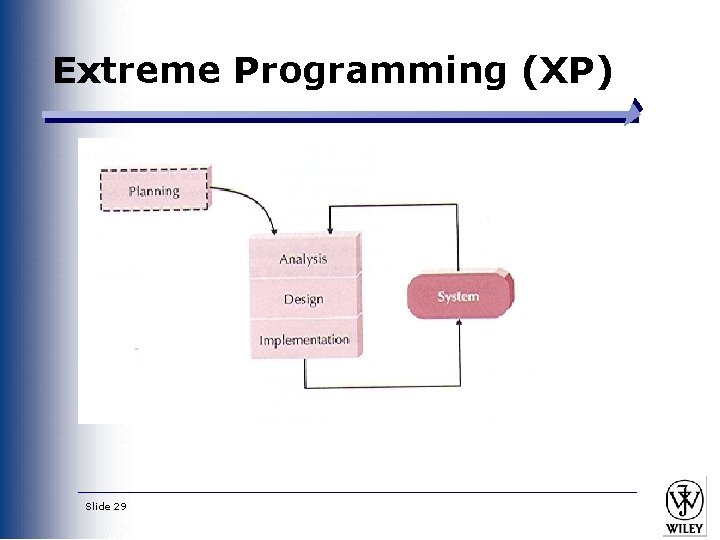 Extreme Programming (XP)

Planning

Analysis

Design

Implementation

System

Slide 29

WILEY